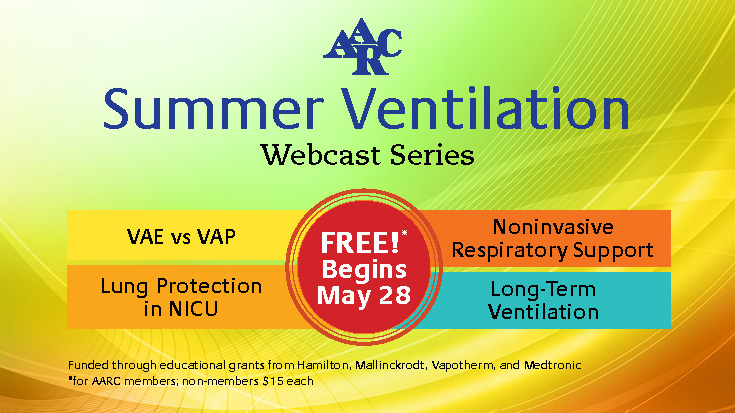 AARC

Summer Ventilation

Webcast Series

VAE vs VAP

Lung Protection in NICU

FREE!* Begins May 28

Noninvasive Respiratory Support

Long-Term Ventilation

Funded through educational grants from Hamilton, Mallinckrodt, Vapotherm, and Medtronic
*for AARC members; non-members $15 each